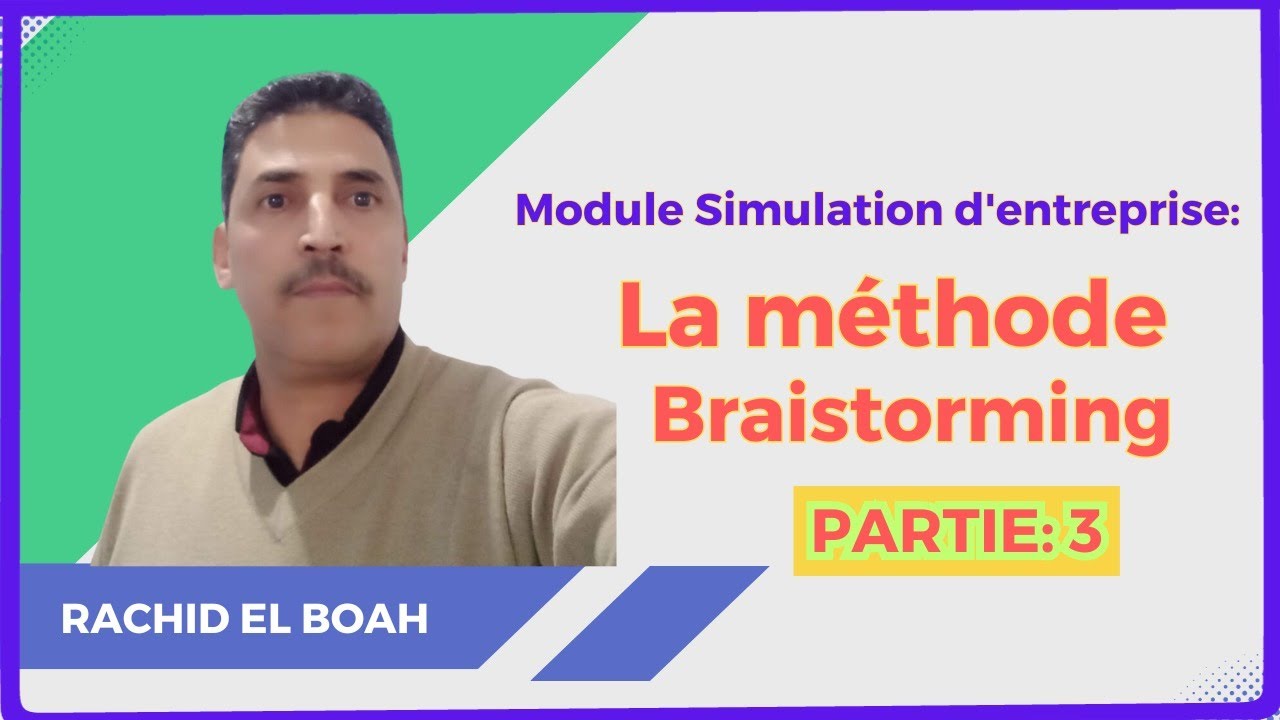 Module Simulation d'entreprise:

La méthode Braistorming

PARTIE: 3

RACHID EL BOAH